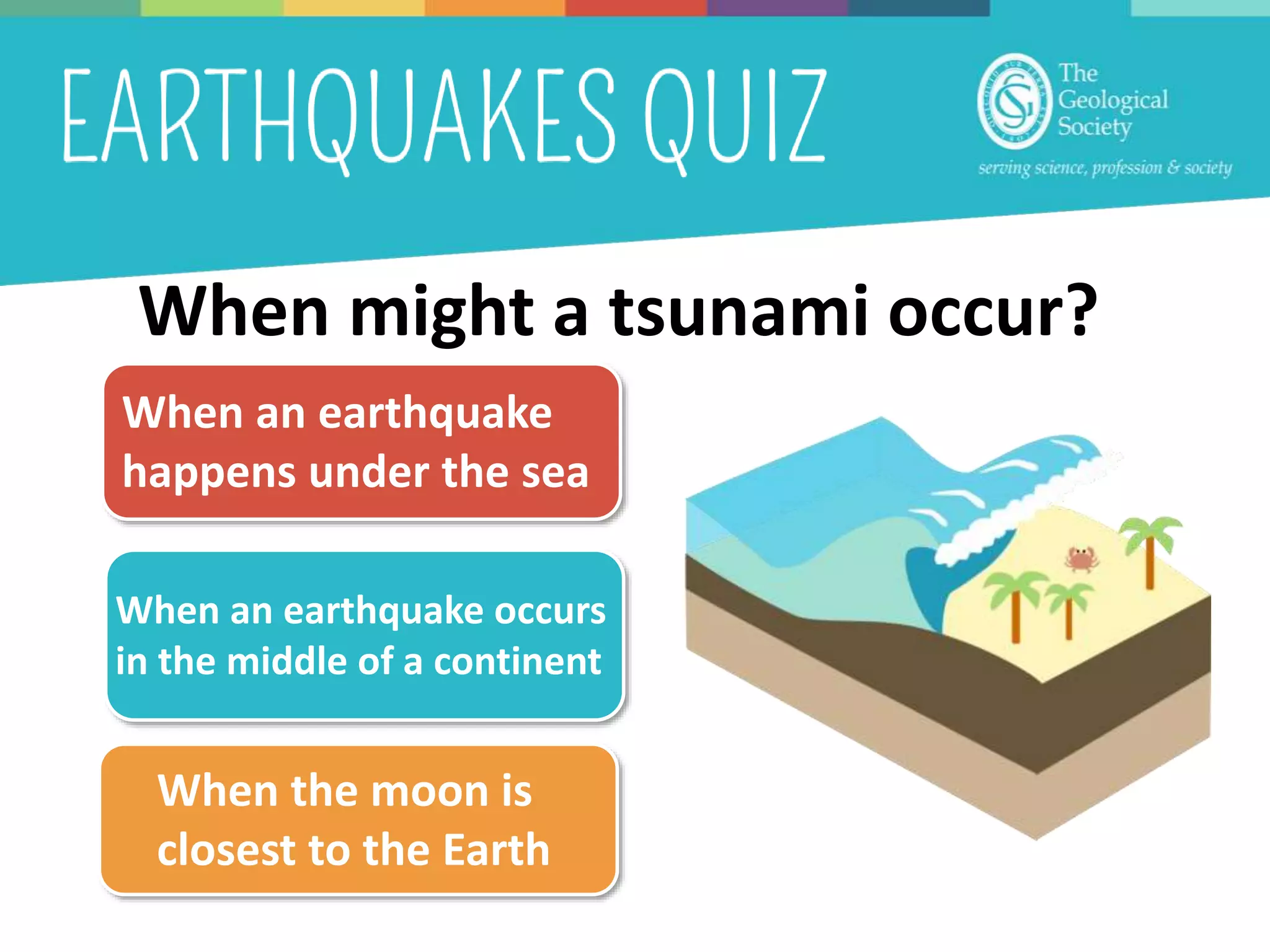 EARTHQUAKES QUIZ

The Geological Society

serving science, profession & society

When might a tsunami occur?

When an earthquake happens under the sea

When an earthquake occurs in the middle of a continent

When the moon is closest to the Earth